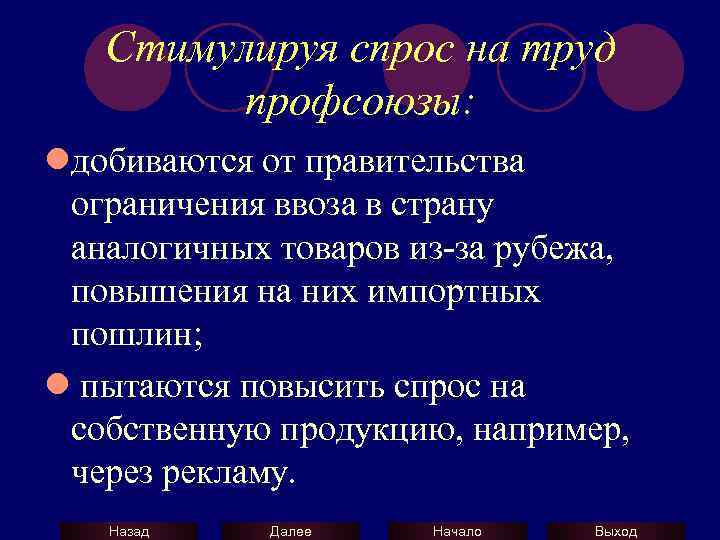 Стимулируя спрос на труд профсоюзы:

добиваются от правительства ограничения ввоза в страну аналогичных товаров из-за рубежа, повышения на них импортных пошлин;

пытаются повысить спрос на собственную продукцию, например, через рекламу.

Назад
Далее
Начало
Выход